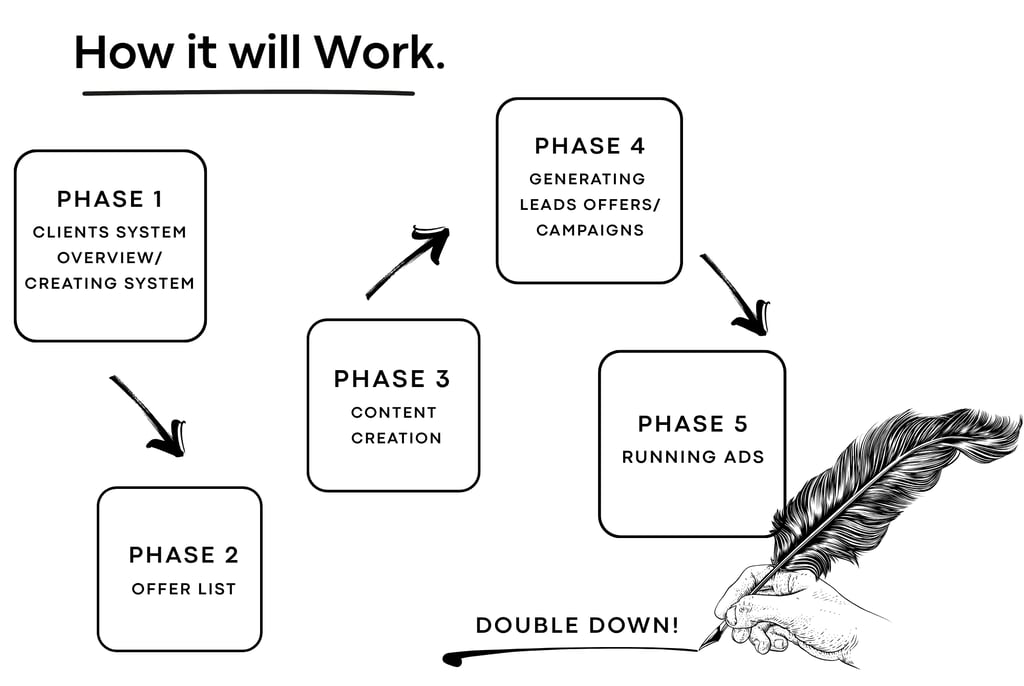 How it will Work.

PHASE 1
CLIENTS SYSTEM OVERVIEW/ CREATING SYSTEM

PHASE 2
OFFER LIST

PHASE 3
CONTENT CREATION

PHASE 4
GENERATING LEADS OFFERS/ CAMPAIGNS

PHASE 5
RUNNING ADS

DOUBLE DOWN!